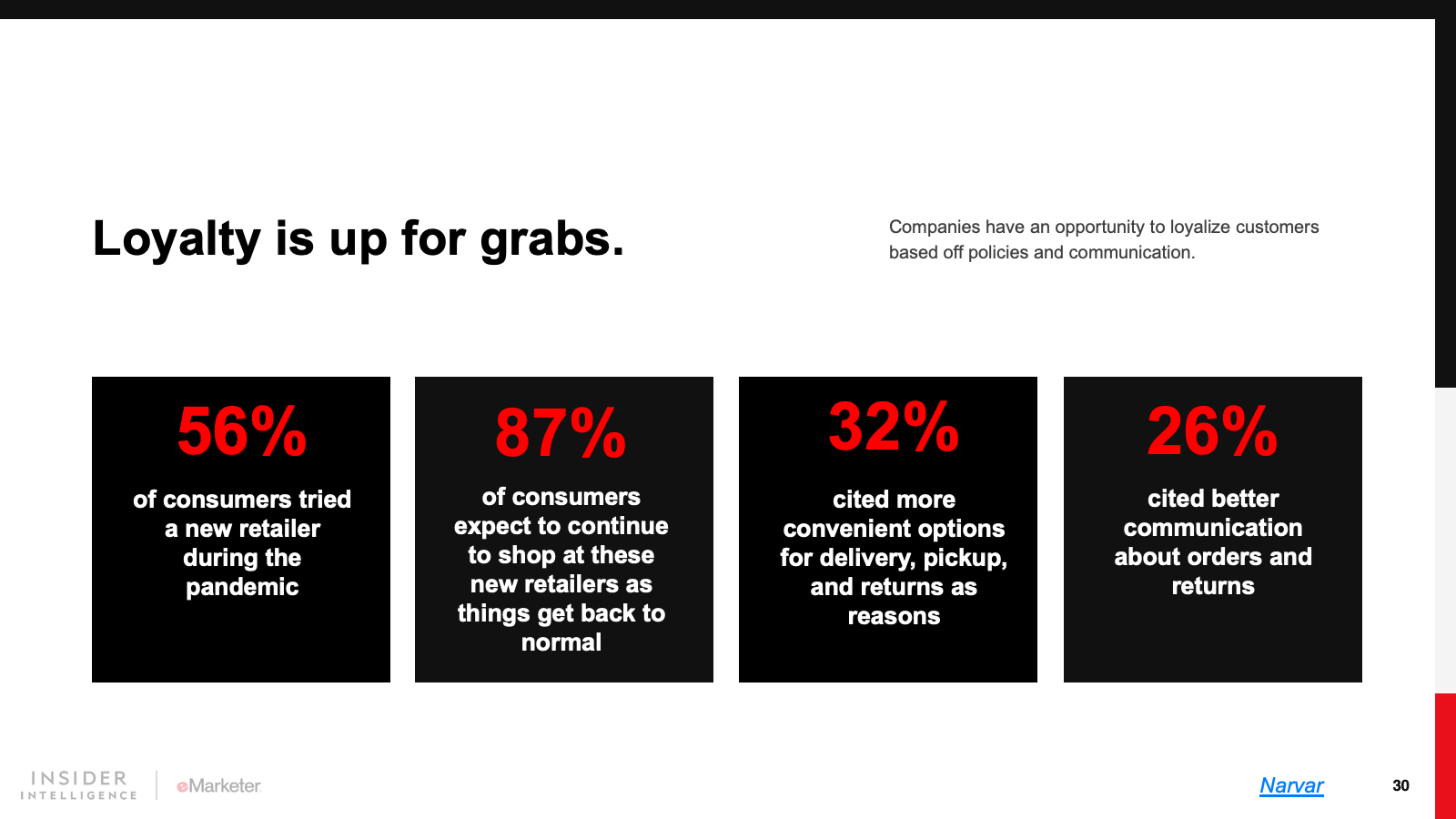 Loyalty is up for grabs.

Companies have an opportunity to loyalize customers based off policies and communication.

56%

of consumers tried a new retailer during the pandemic

87%

of consumers expect to continue to shop at these new retailers as things get back to normal

32%

cited more convenient options for delivery, pickup, and returns as reasons

26%

cited better communication about orders and returns

INSIDER INTELLIGENCE

eMarketer

Narvar

30